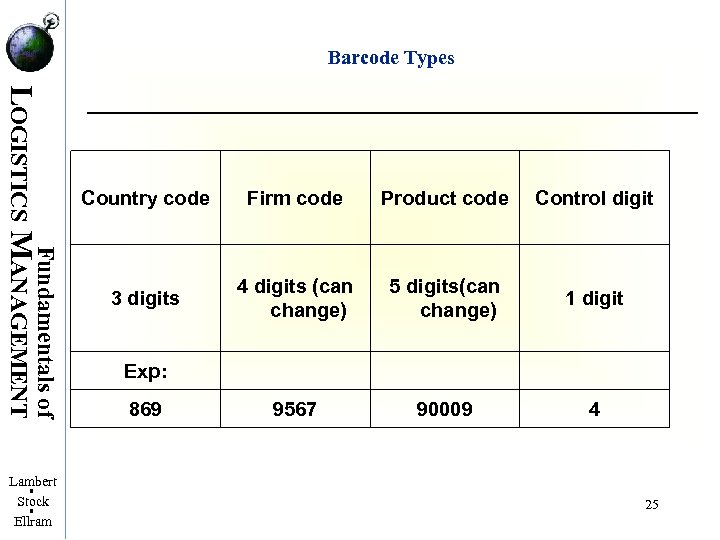 Fundamentals of LOGISTICS MANAGEMENT

Barcode Types

| Country code | Firm code | Product code | Control digit |
|---|---|---|---|
| 3 digits | 4 digits (can change) | 5 digits(can change) | 1 digit |
| Exp: | | | |
| 869 | 9567 | 90009 | 4 |

Lambert
Stock
Ellram

25